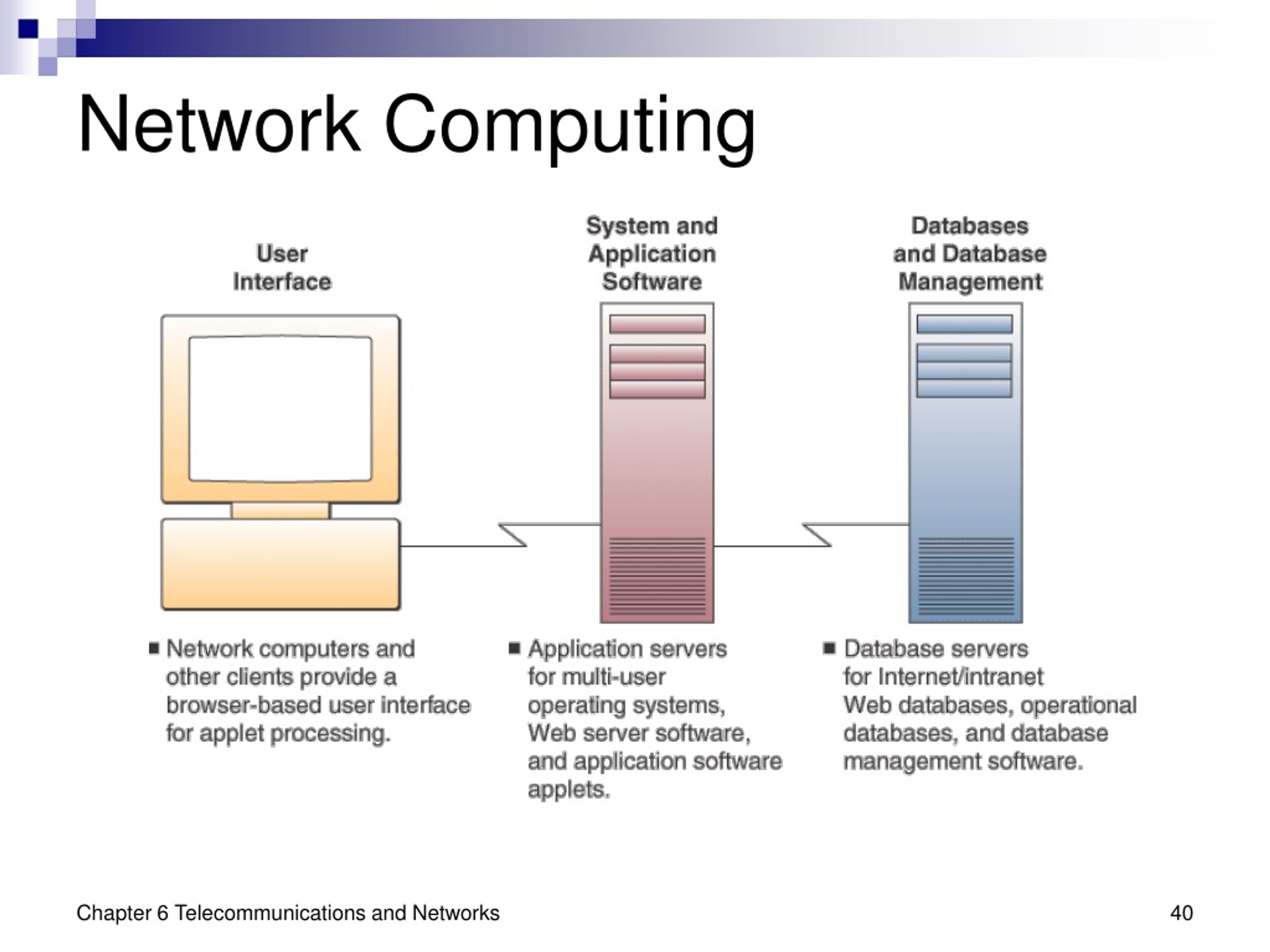 Network Computing

User Interface

System and Application Software

Databases and Database Management

■ Network computers and other clients provide a browser-based user interface for applet processing.

■ Application servers for multi-user operating systems, Web server software, and application software applets.

■ Database servers for Internet/intranet Web databases, operational databases, and database management software.

Chapter 6 Telecommunications and Networks

40